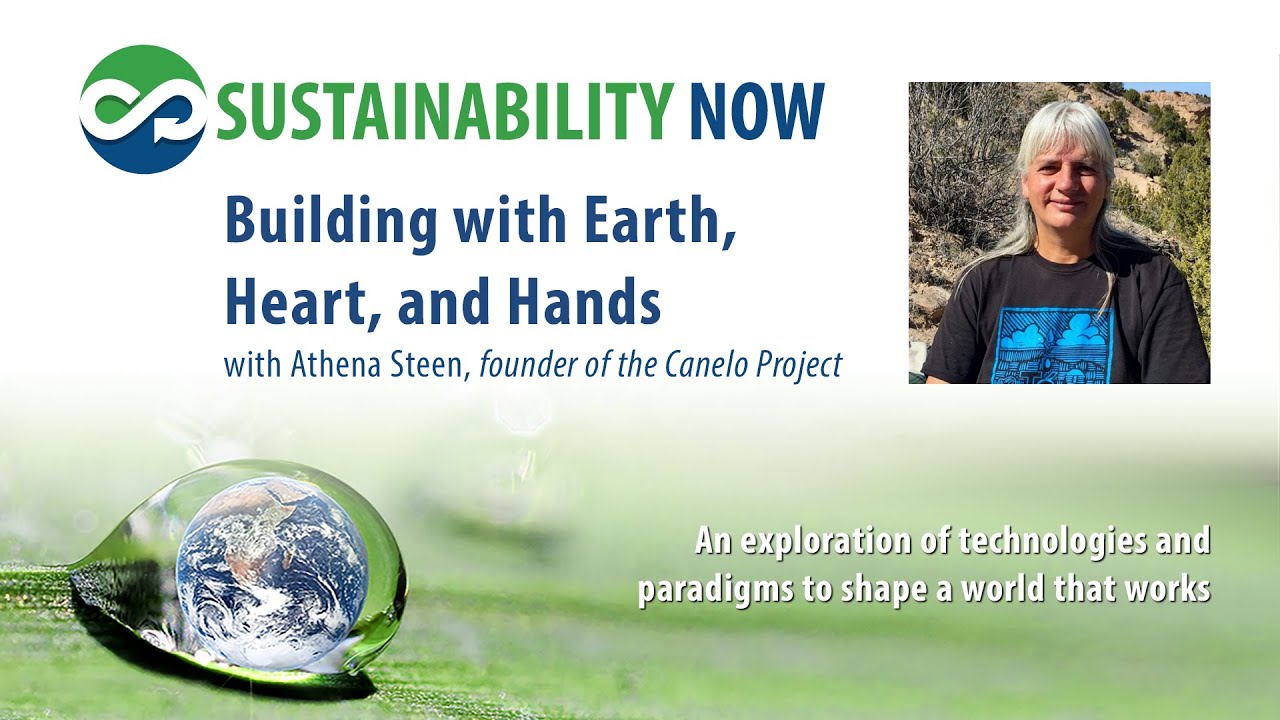 SUSTAINABILITY NOW

Building with Earth, Heart, and Hands

with Athena Steen, founder of the Canelo Project

An exploration of technologies and paradigms to shape a world that works